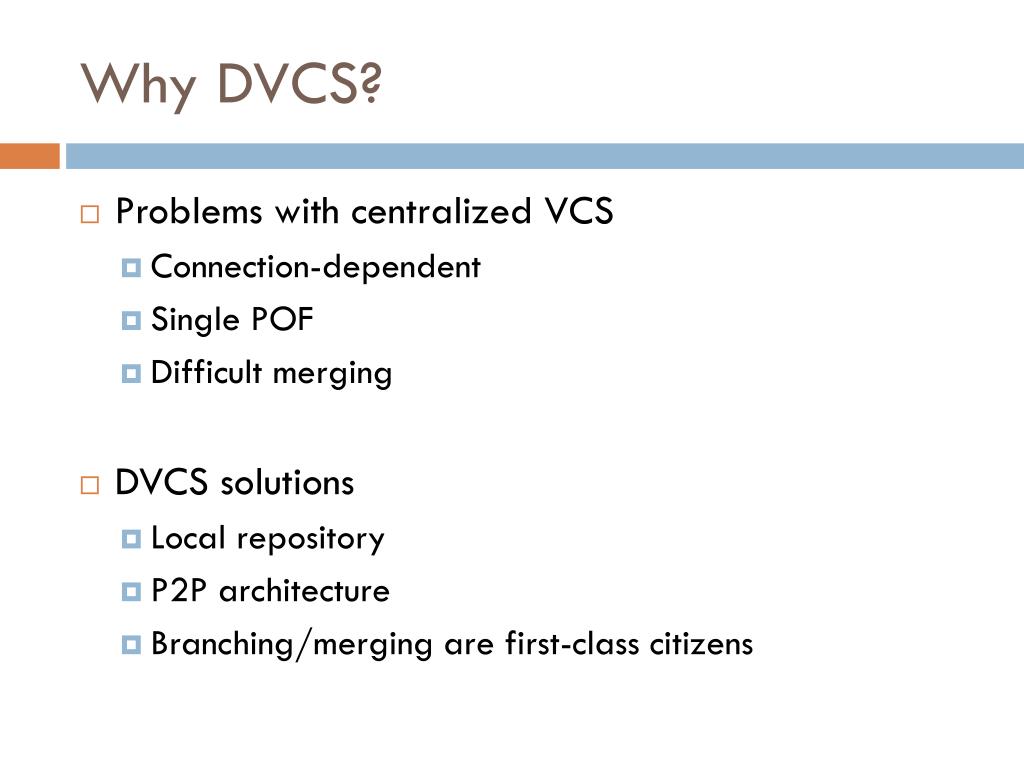 Why DVCS?

Problems with centralized VCS
Connection-dependent
Single POF
Difficult merging

DVCS solutions
Local repository
P2P architecture
Branching/merging are first-class citizens